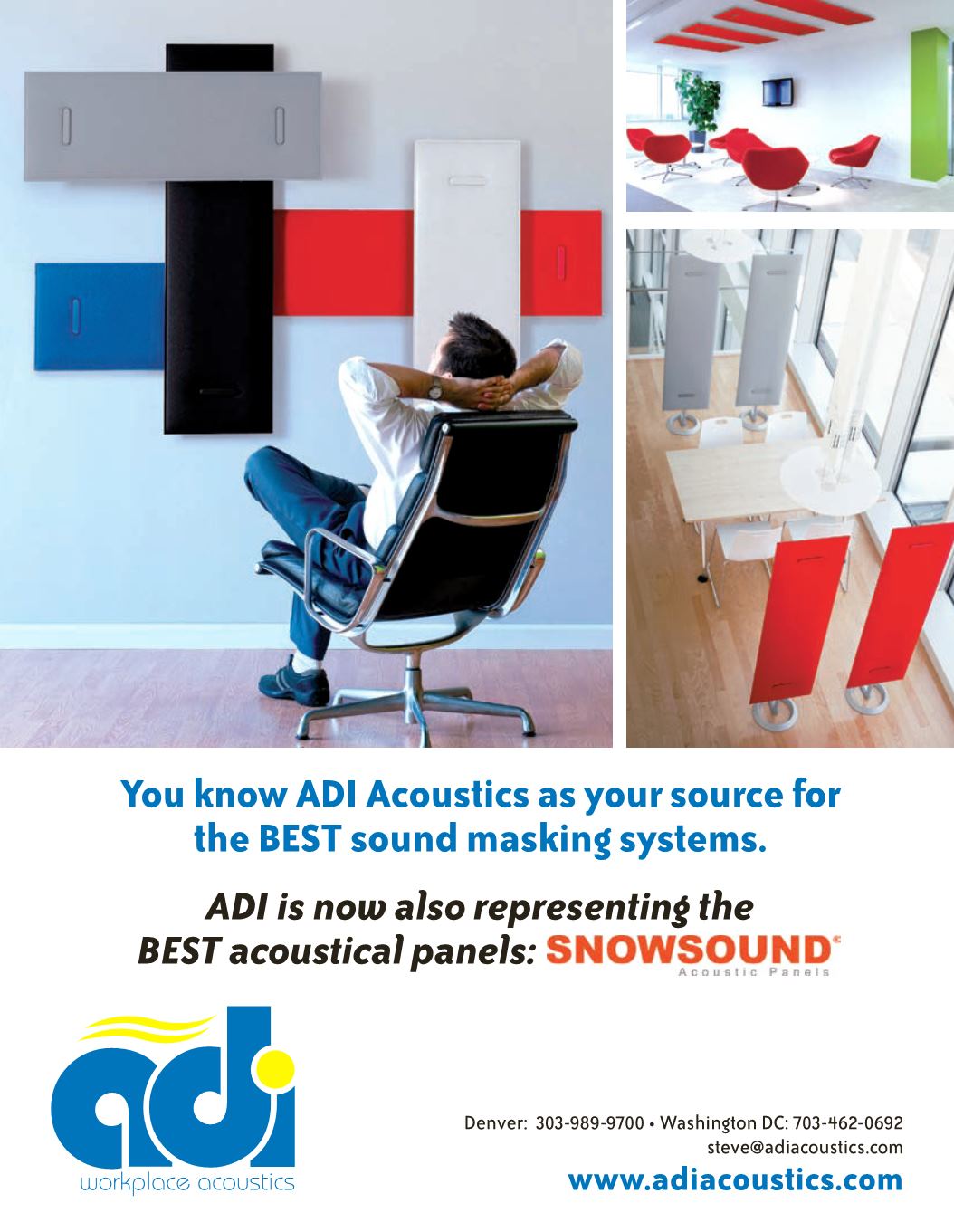 You know ADI Acoustics as your source for the BEST sound masking systems.

ADI is now also representing the BEST acoustical panels: SNOWSOUND®
Acoustic Panels

adi
workplace acoustics

Denver: 303-989-9700 • Washington DC: 703-462-0692
steve@adiacoustics.com
www.adiacoustics.com